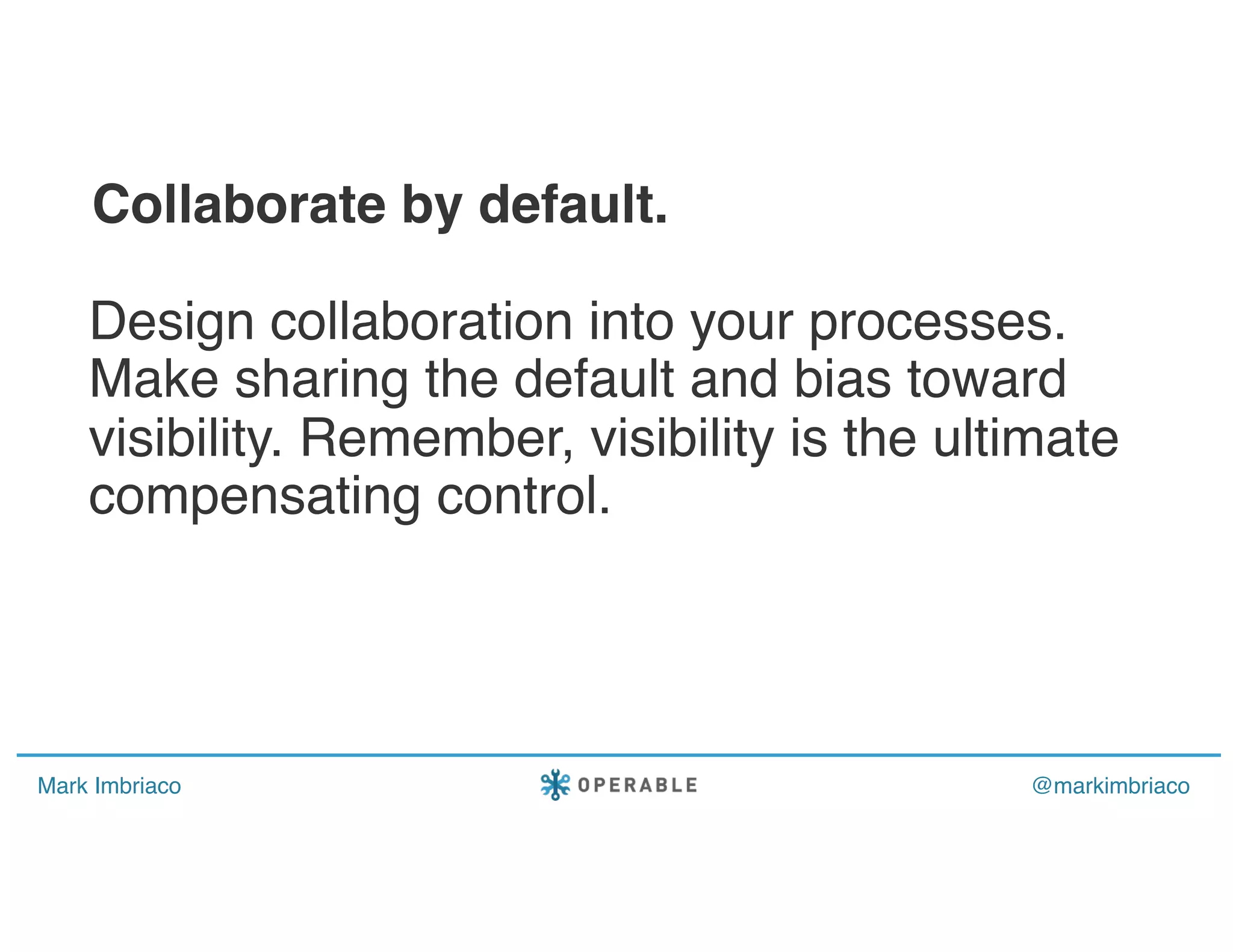 Collaborate by default.

Design collaboration into your processes. Make sharing the default and bias toward visibility. Remember, visibility is the ultimate compensating control.

Mark Imbriaco

OPERABLE

@markimbriaco